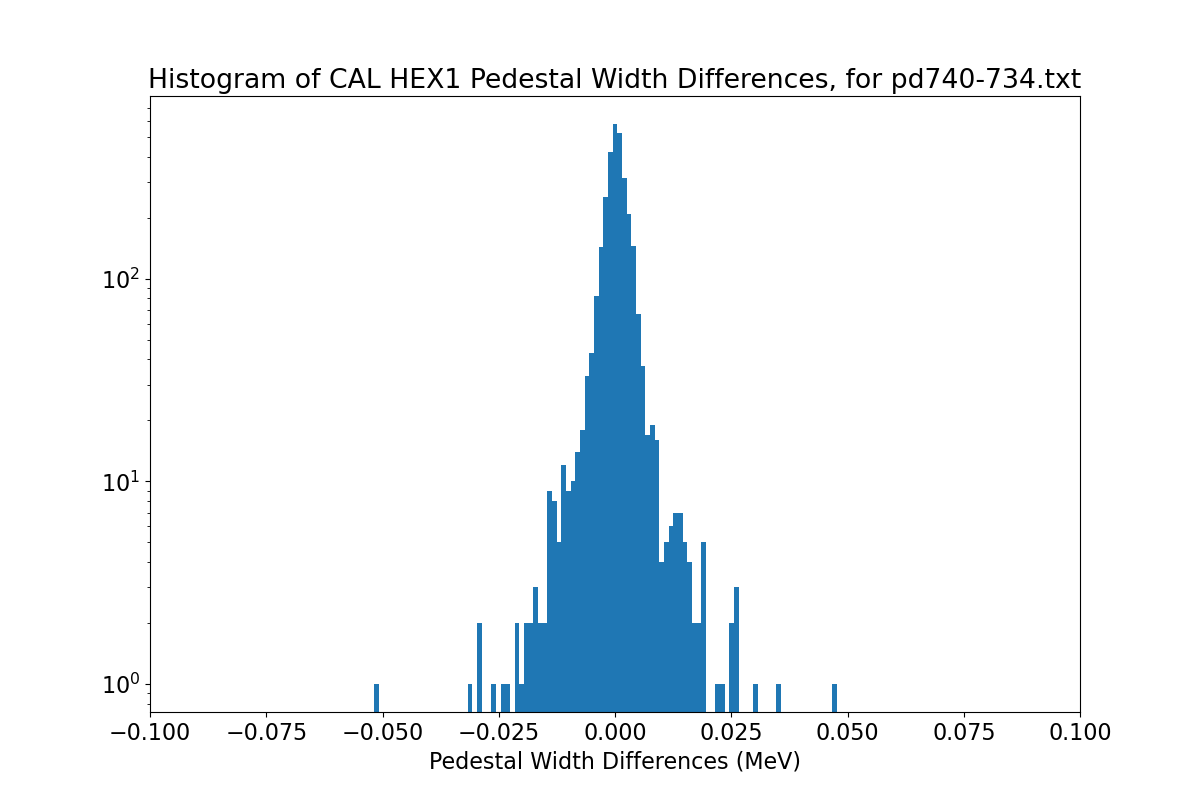 Histogram of CAL HEX1 Pedestal Width Differences, for pd740-734.txt

$10^2$

$10^1$

$10^0$

−0.100 −0.075 −0.050 −0.025 0.000 0.025 0.050 0.075 0.100

Pedestal Width Differences (MeV)